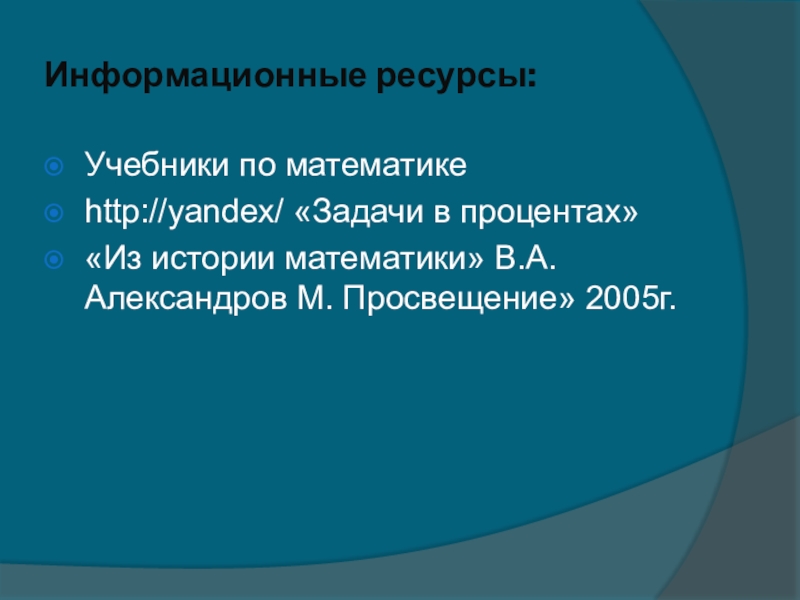 Информационные ресурсы:

Учебники по математике

http://yandex/ «Задачи в процентах»

«Из истории математики» В.А. Александров М. Просвещение» 2005г.